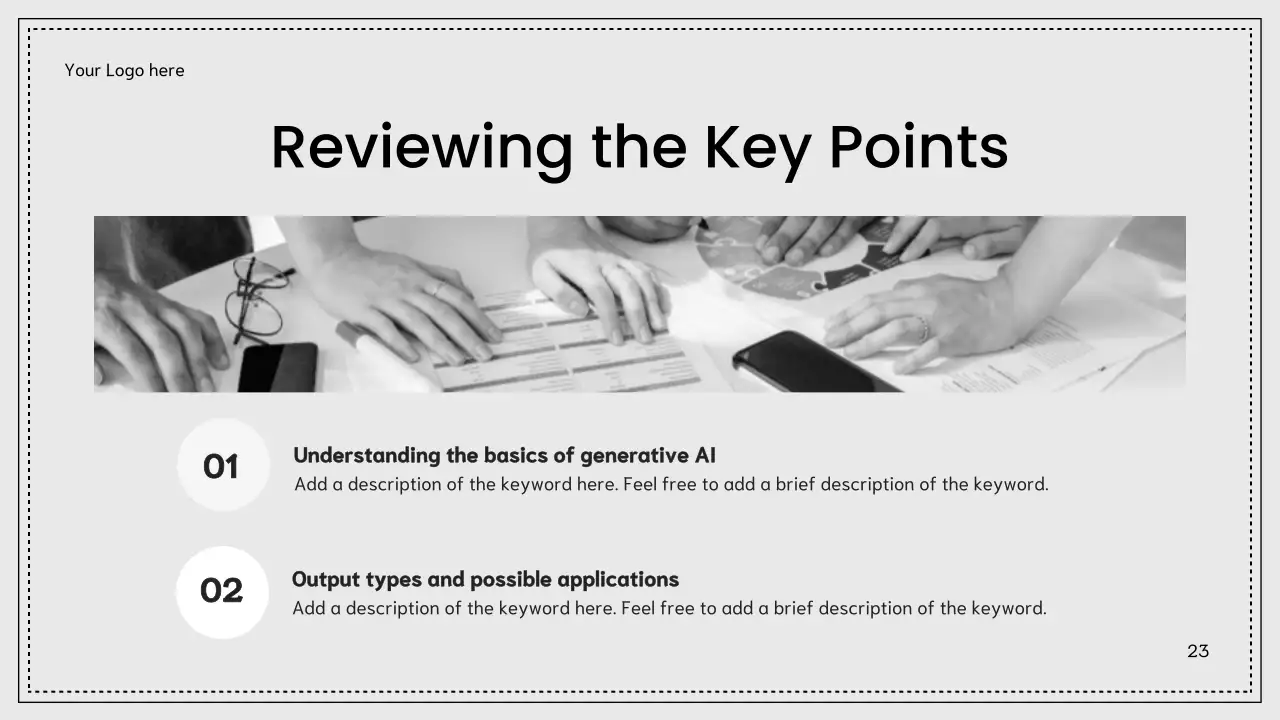 Your Logo here

Reviewing the Key Points

01

Understanding the basics of generative AI

Add a description of the keyword here. Feel free to add a brief description of the keyword.

02

Output types and possible applications

Add a description of the keyword here. Feel free to add a brief description of the keyword.

23